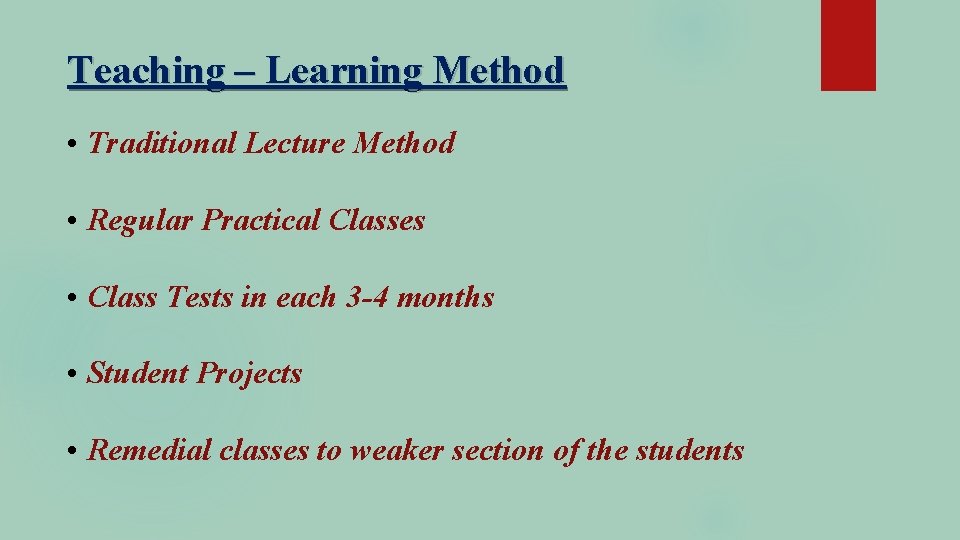 Teaching – Learning Method

• Traditional Lecture Method

• Regular Practical Classes

• Class Tests in each 3-4 months

• Student Projects

• Remedial classes to weaker section of the students